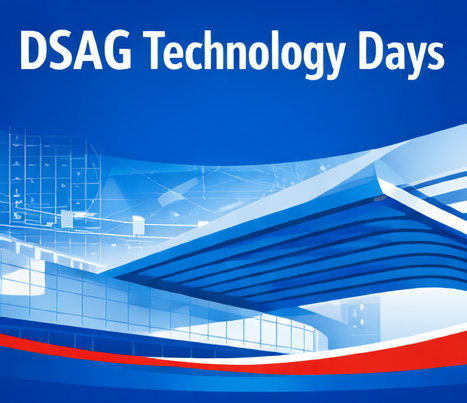 DSAG Technology Days